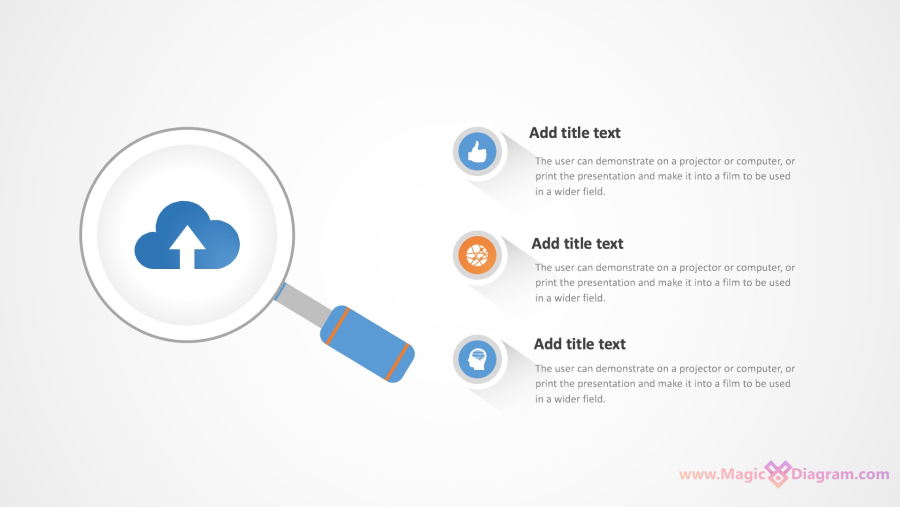 Add title text

The user can demonstrate on a projector or computer, or print the presentation and make it into a film to be used in a wider field.

Add title text

The user can demonstrate on a projector or computer, or print the presentation and make it into a film to be used in a wider field.

Add title text

The user can demonstrate on a projector or computer, or print the presentation and make it into a film to be used in a wider field.

www.MagicDiagram.com